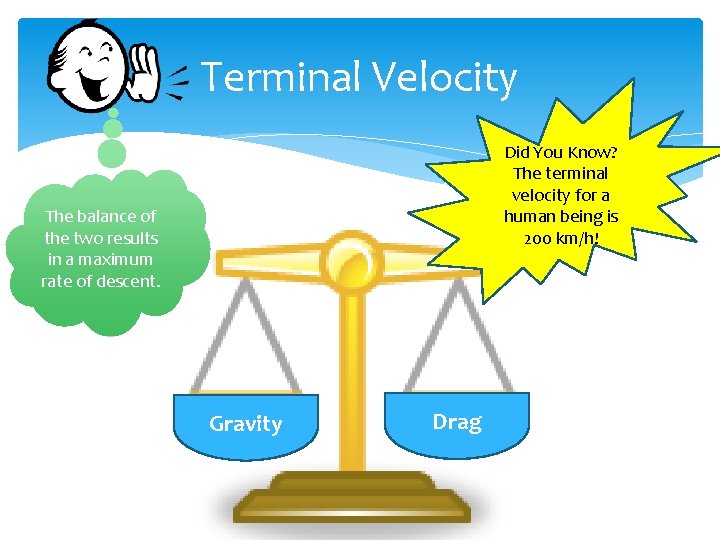 Terminal Velocity

The balance of the two results in a maximum rate of descent.

Did You Know? The terminal velocity for a human being is 200 km/h!

Gravity

Drag